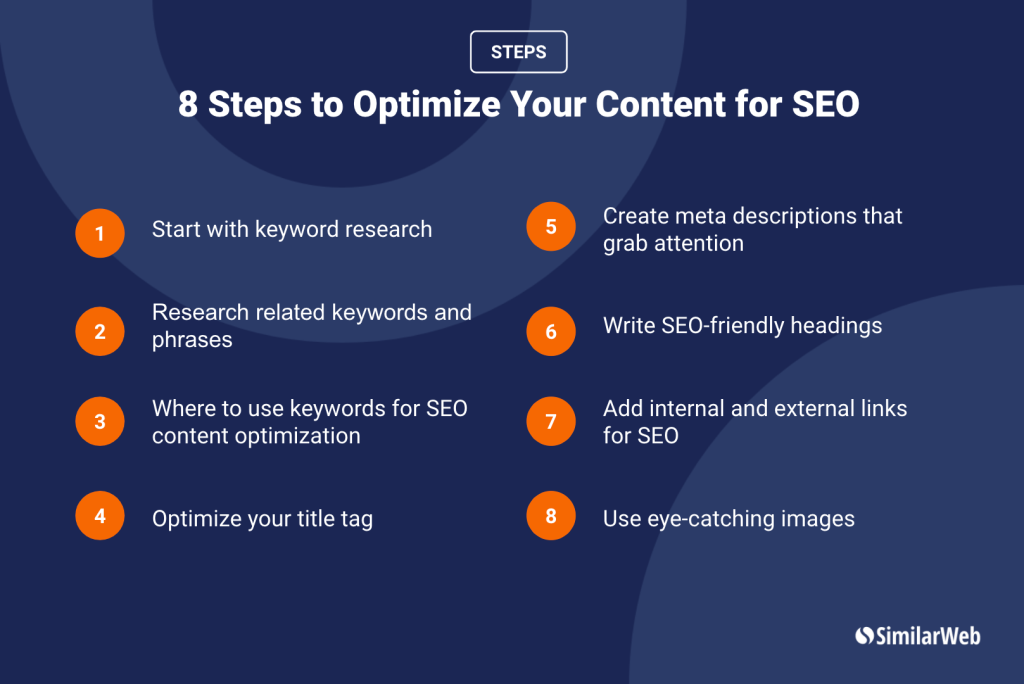 STEPS

8 Steps to Optimize Your Content for SEO

1 Start with keyword research

2 Research related keywords and phrases

3 Where to use keywords for SEO content optimization

4 Optimize your title tag

5 Create meta descriptions that grab attention

6 Write SEO-friendly headings

7 Add internal and external links for SEO

8 Use eye-catching images

SimilarWeb